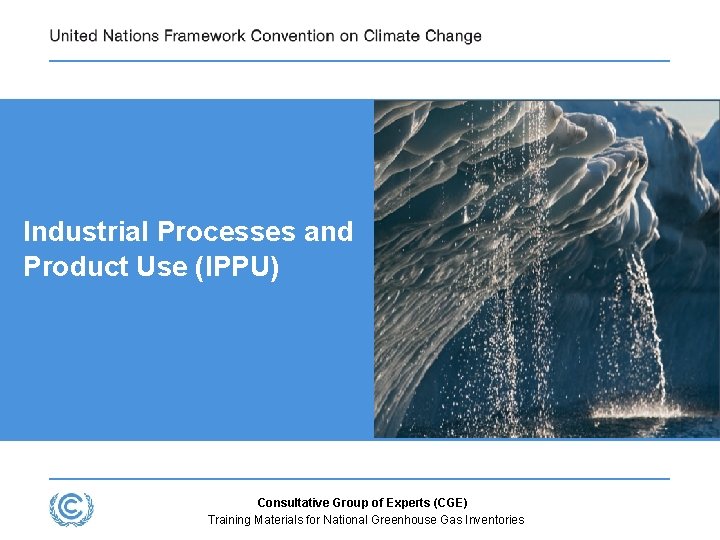 United Nations Framework Convention on Climate Change

Industrial Processes and Product Use (IPPU)

Consultative Group of Experts (CGE)
Training Materials for National Greenhouse Gas Inventories